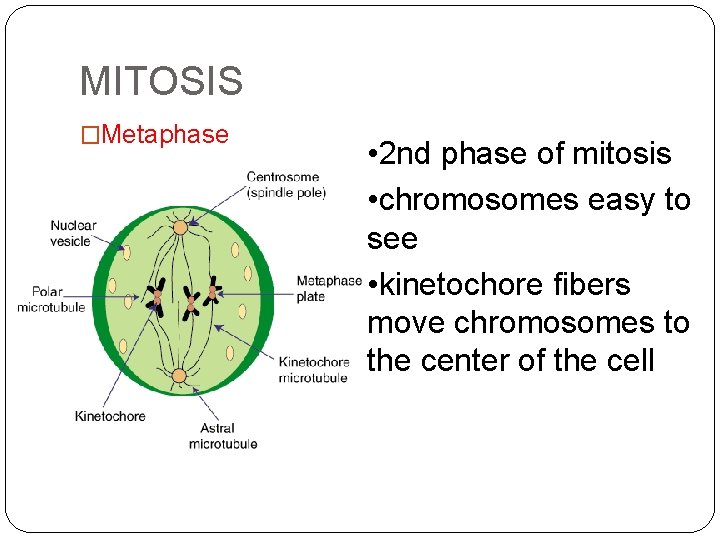 MITOSIS

□Metaphase

Centrosome (spindle pole)

Nuclear vesicle

Polar microtubule

Metaphase plate

Kinetochore microtubule

Kinetochore

Astral microtubule

•2nd phase of mitosis

•chromosomes easy to see

•kinetochore fibers move chromosomes to the center of the cell